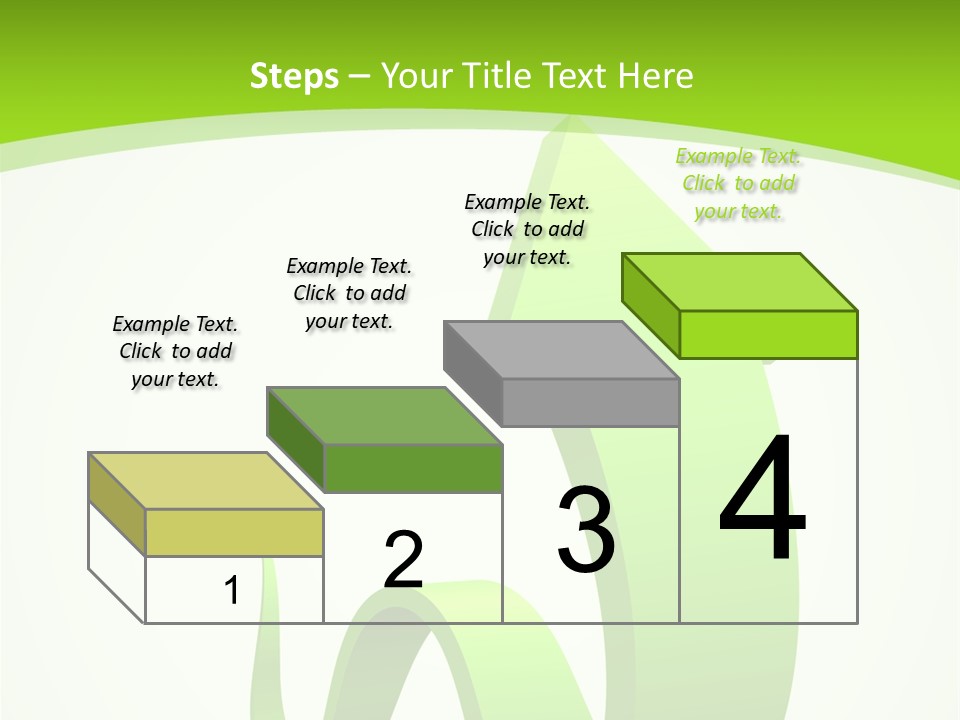 Steps – Your Title Text Here

Example Text. Click to add your text.

Example Text. Click to add your text.

Example Text. Click to add your text.

Example Text. Click to add your text.

1

2

3

4